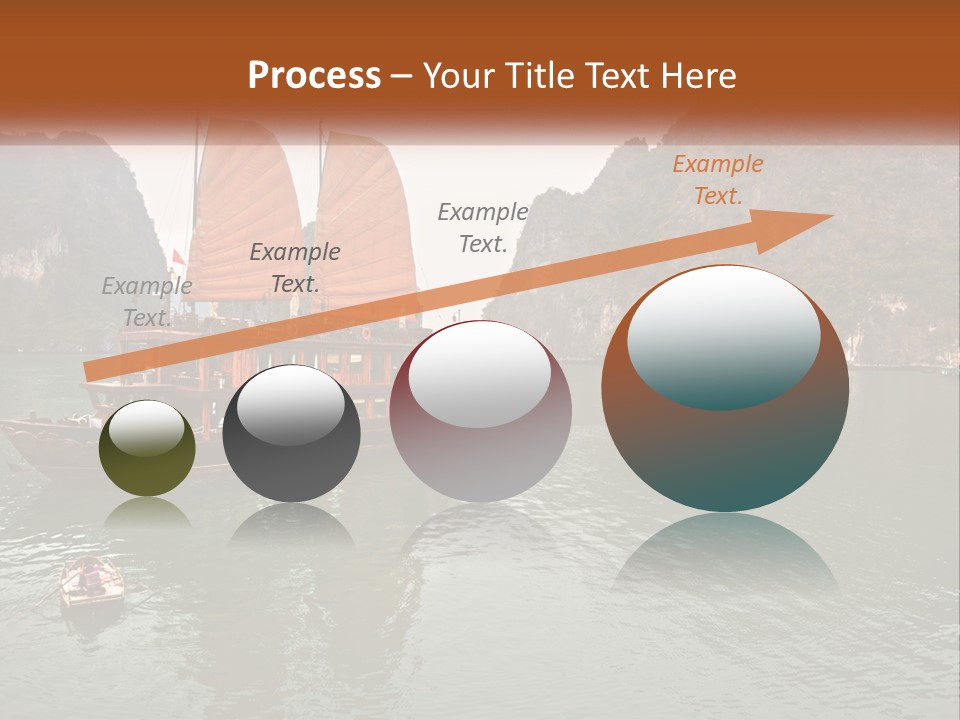 Process – Your Title Text Here

Example Text.

Example Text.

Example Text.

Example Text.